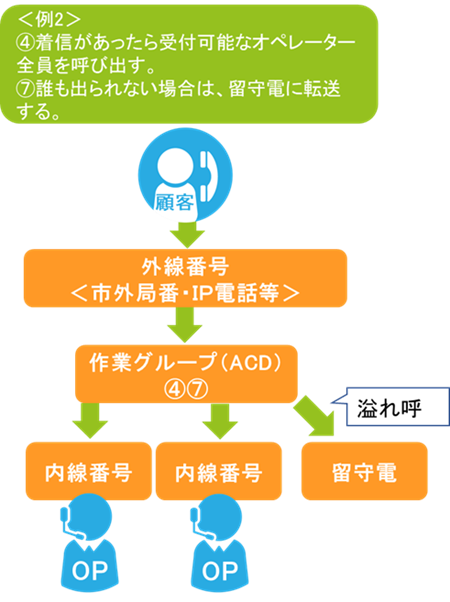 ＜例2＞
④着信があったら受付可能なオペレーター全員を呼び出す。
⑦誰も出られない場合は、留守電に転送する。

顧客

外線番号
＜市外局番・IP電話等＞

作業グループ（ACD）
④⑦

溢れ呼

内線番号

内線番号

留守電

OP

OP